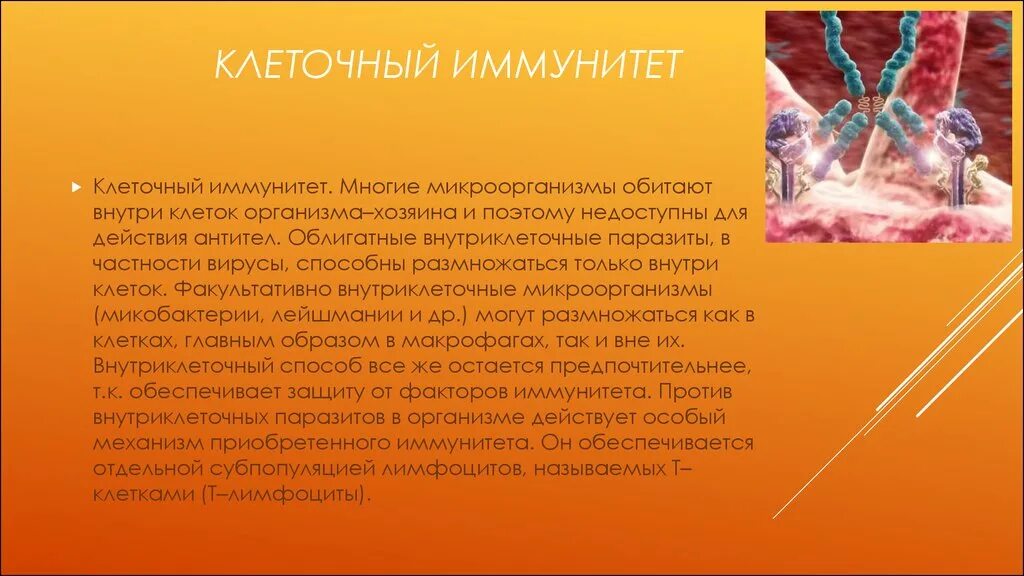 КЛЕТОЧНЫЙ ИММУНИТЕТ

Клеточный иммунитет. Многие микроорганизмы обитают внутри клеток организма–хозяина и поэтому недоступны для действия антител. Облигатные внутриклеточные паразиты, в частности вирусы, способны размножаться только внутри клеток. Факультативно внутриклеточные микроорганизмы (микобактерии, лейшмании и др.) могут размножаться как в клетках, главным образом в макрофагах, так и вне их. Внутриклеточный способ все же остается предпочтительнее, т.к. обеспечивает защиту от факторов иммунитета. Против внутриклеточных паразитов в организме действует особый механизм приобретенного иммунитета. Он обеспечивается отдельной субпопуляцией лимфоцитов, называемых Т–клетками (Т–лимфоциты).